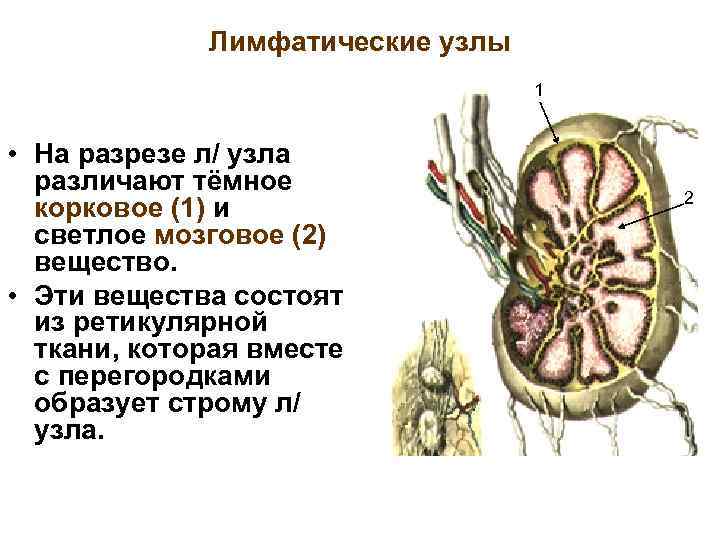 Лимфатические узлы

• На разрезе л/ узла различают тёмное корковое (1) и светлое мозговое (2) вещество.
• Эти вещества состоят из ретикулярной ткани, которая вместе с перегородками образует строму л/ узла.

1

2